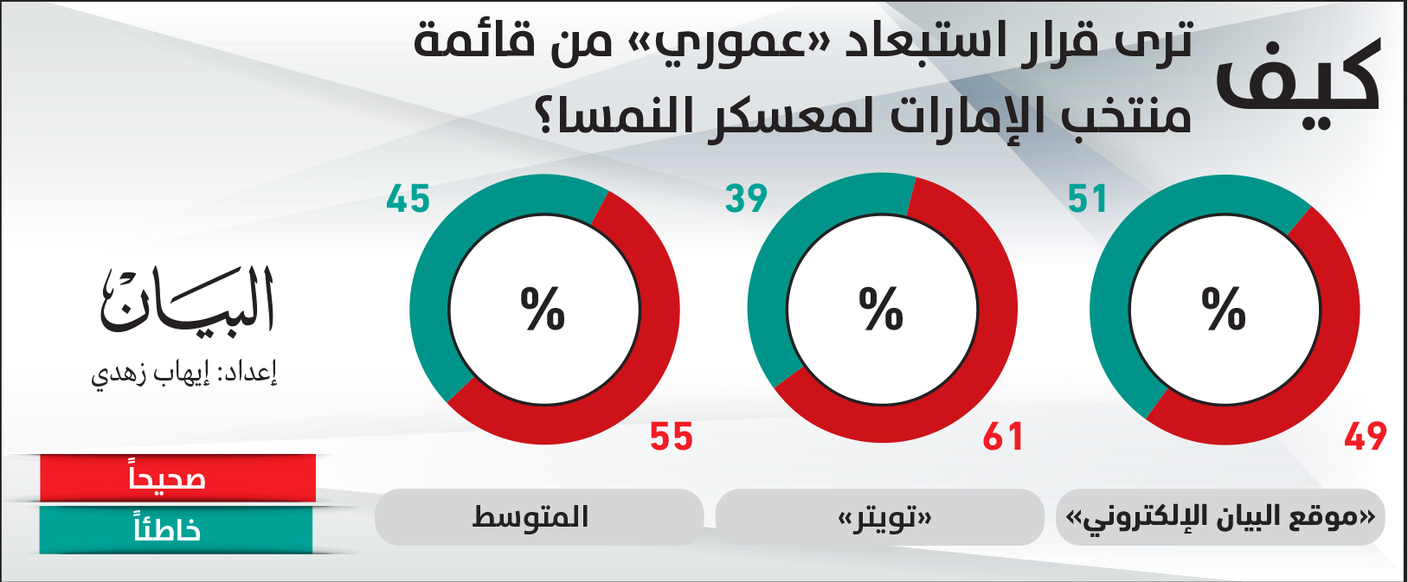 كيف ترى قرار استبعاد «عموري» من قائمة منتخب الإمارات لمعسكر النمسا؟

51
%
49
«موقع البيان الإلكتروني»

39
%
61
«تويتر»

45
%
55
المتوسط

البيان
إعداد: إيهاب زهدي

صحيحاً
خاطئاً